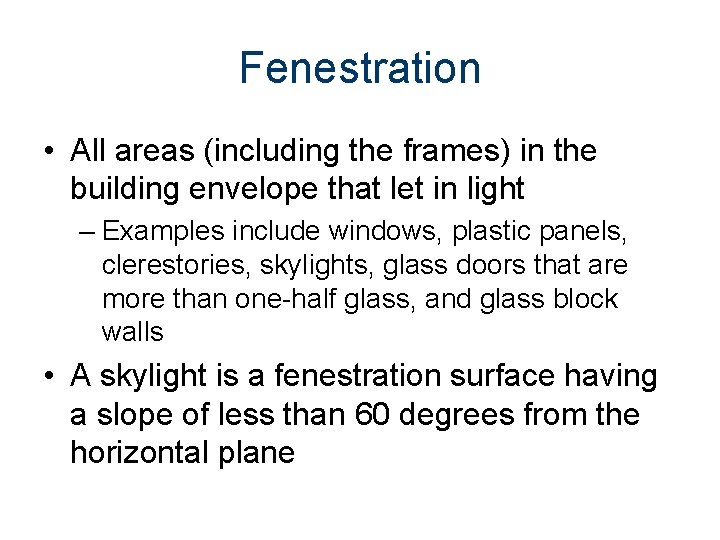 Fenestration

• All areas (including the frames) in the building envelope that let in light

– Examples include windows, plastic panels, clerestories, skylights, glass doors that are more than one-half glass, and glass block walls

• A skylight is a fenestration surface having a slope of less than 60 degrees from the horizontal plane